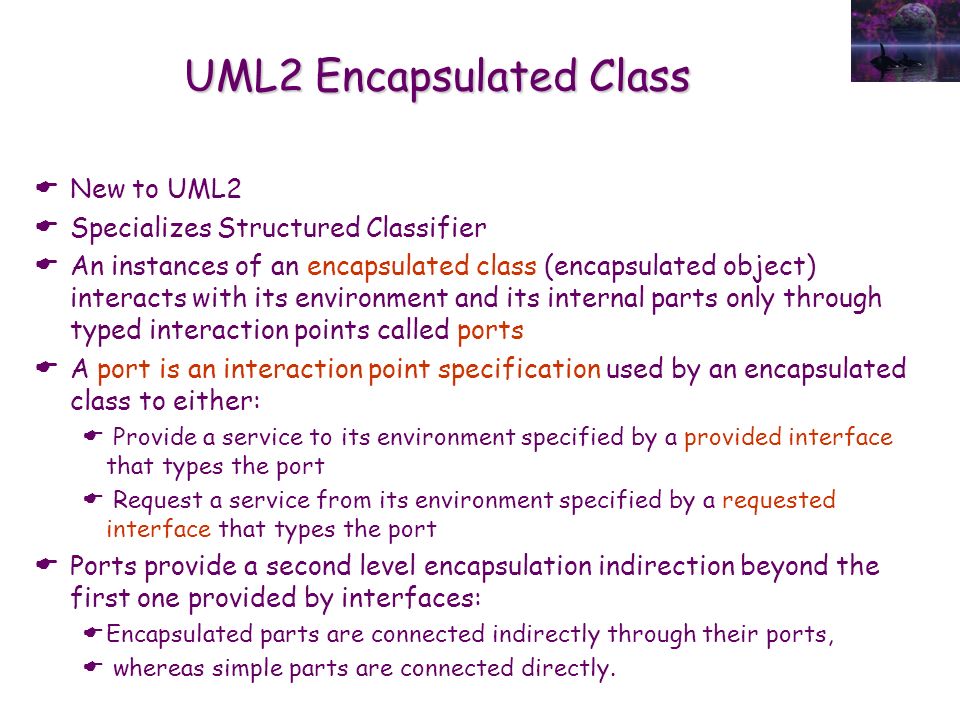 UML2 Encapsulated Class

New to UML2

Specializes Structured Classifier

An instances of an encapsulated class (encapsulated object) interacts with its environment and its internal parts only through typed interaction points called ports

A port is an interaction point specification used by an encapsulated class to either:

Provide a service to its environment specified by a provided interface that types the port

Request a service from its environment specified by a requested interface that types the port

Ports provide a second level encapsulation indirection beyond the first one provided by interfaces:

Encapsulated parts are connected indirectly through their ports,

whereas simple parts are connected directly.